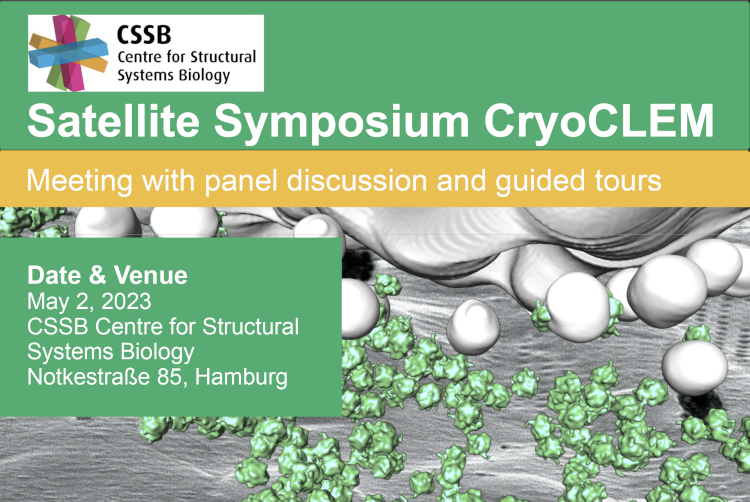 CSSB
Centre for Structural Systems Biology

Satellite Symposium CryoCLEM

Meeting with panel discussion and guided tours

Date & Venue
May 2, 2023
CSSB Centre for Structural Systems Biology
Notkestraße 85, Hamburg